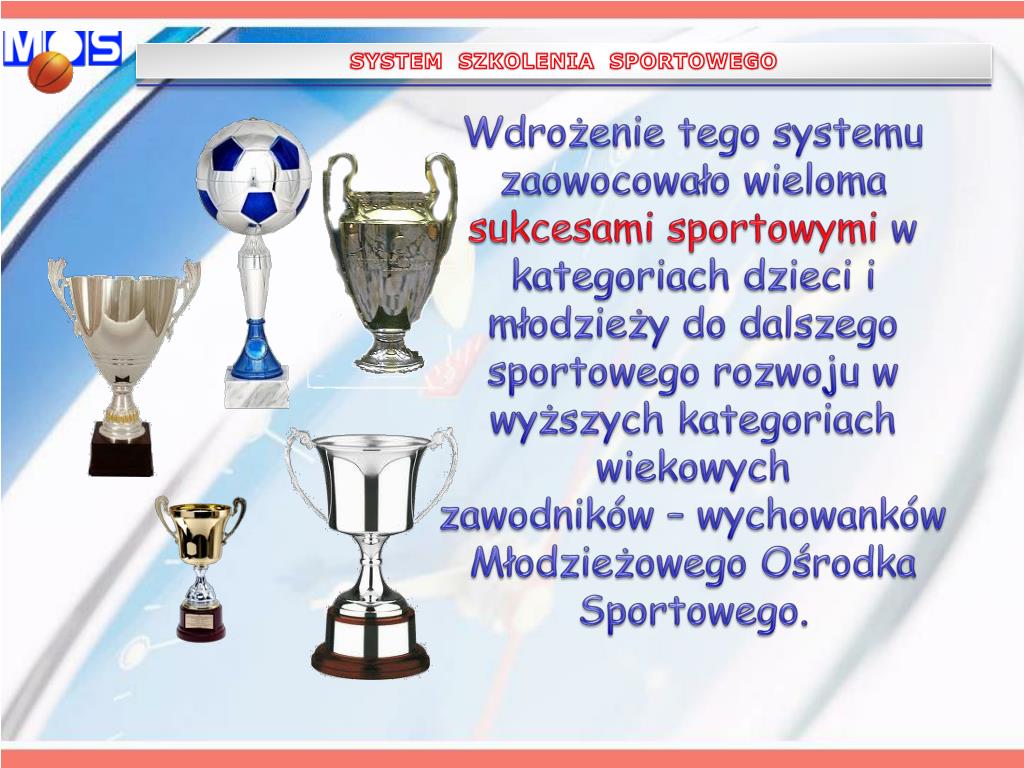 MOS

SYSTEM SZKOLENIA SPORTOWEGO

Wdrożenie tego systemu zaowocowało wieloma sukcesami sportowymi w kategoriach dzieci i młodzieży do dalszego sportowego rozwoju w wyższych kategoriach wiekowych zawodników – wychowanków Młodzieżowego Ośrodka Sportowego.